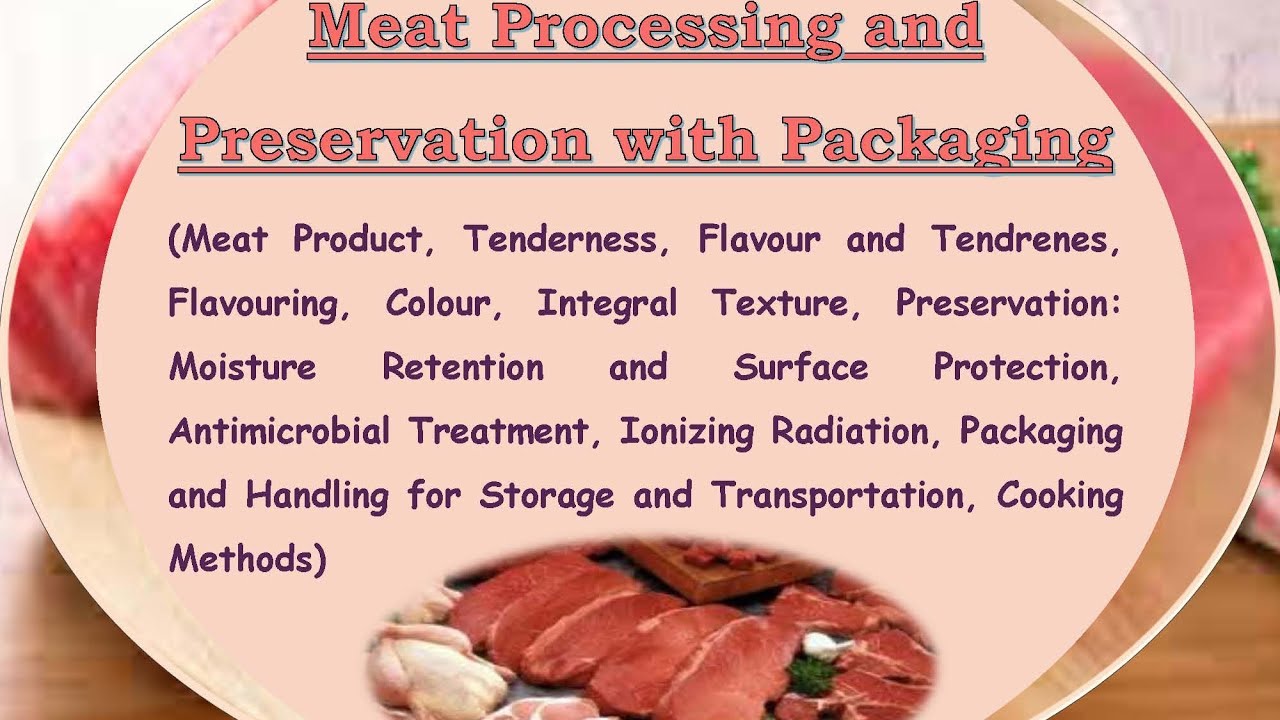 Meat Processing and Preservation with Packaging

(Meat Product, Tenderness, Flavour and Tendrenes, Flavouring, Colour, Integral Texture, Preservation: Moisture Retention and Surface Protection, Antimicrobial Treatment, Ionizing Radiation, Packaging and Handling for Storage and Transportation, Cooking Methods)